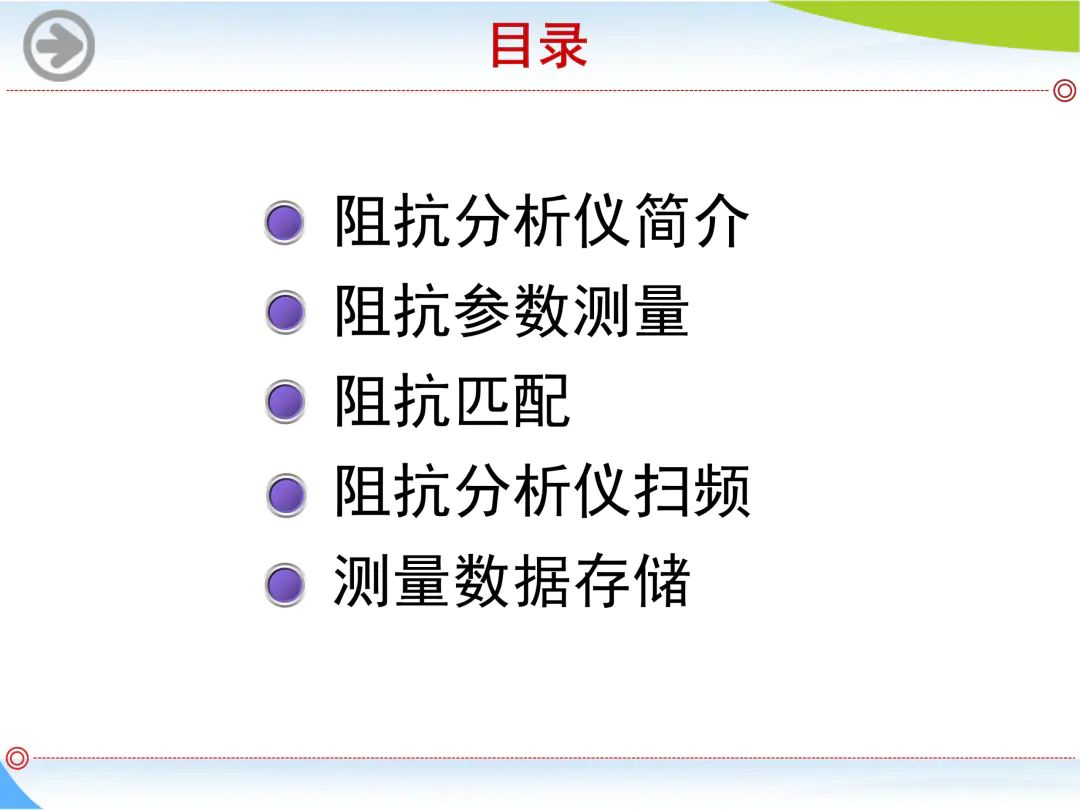 目录

阻抗分析仪简介
阻抗参数测量
阻抗匹配
阻抗分析仪扫频
测量数据存储